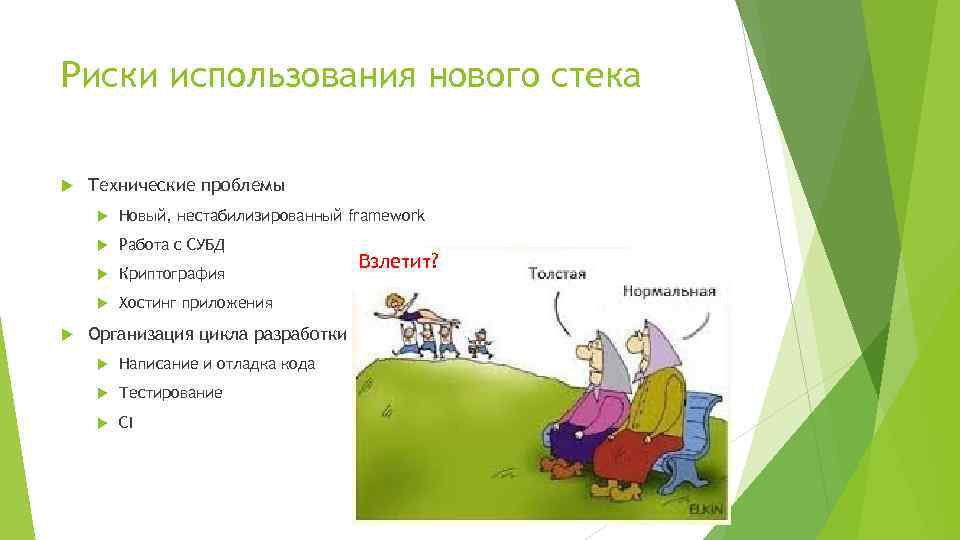 Риски использования нового стека

Технические проблемы

Новый, нестабилизированный framework

Работа с СУБД

Криптография

Хостинг приложения

Организация цикла разработки

Написание и отладка кода

Тестирование

CI

Взлетит?

Толстая

Нормальная

ELKIN